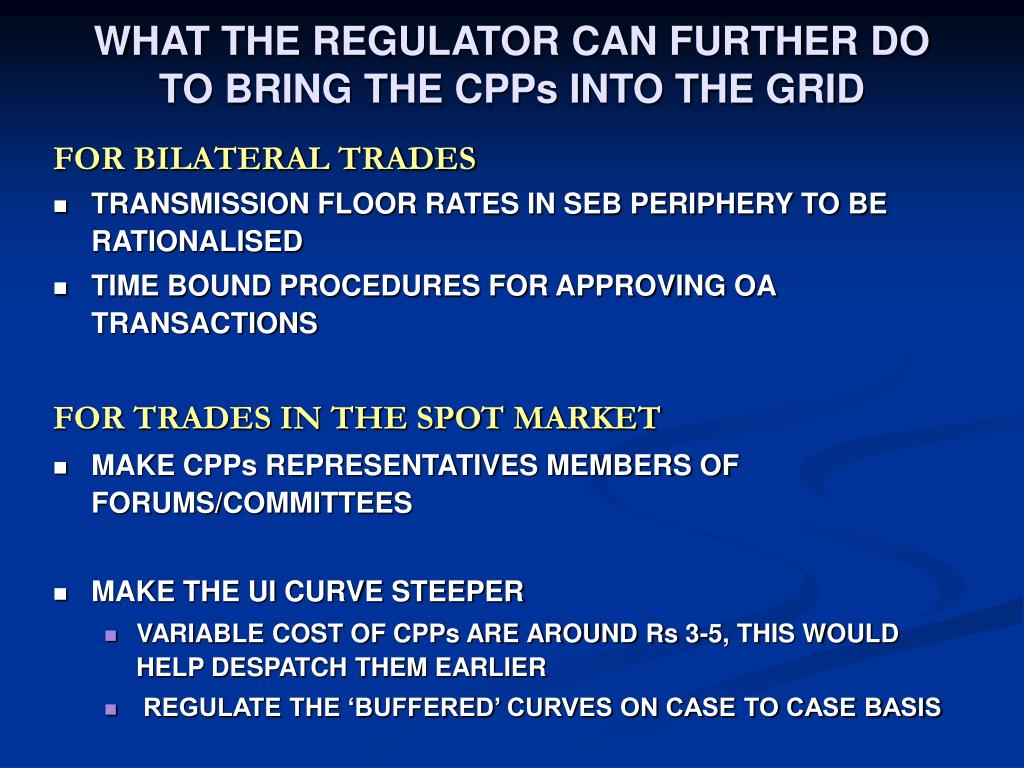 WHAT THE REGULATOR CAN FURTHER DO TO BRING THE CPPs INTO THE GRID

FOR BILATERAL TRADES

- TRANSMISSION FLOOR RATES IN SEB PERIPHERY TO BE RATIONALISED
- TIME BOUND PROCEDURES FOR APPROVING OA TRANSACTIONS

FOR TRADES IN THE SPOT MARKET

- MAKE CPPs REPRESENTATIVES MEMBERS OF FORUMS/COMMITTEES

- MAKE THE UI CURVE STEEPER
  - VARIABLE COST OF CPPs ARE AROUND Rs 3-5, THIS WOULD HELP DESPATCH THEM EARLIER
  - REGULATE THE ‘BUFFERED’ CURVES ON CASE TO CASE BASIS